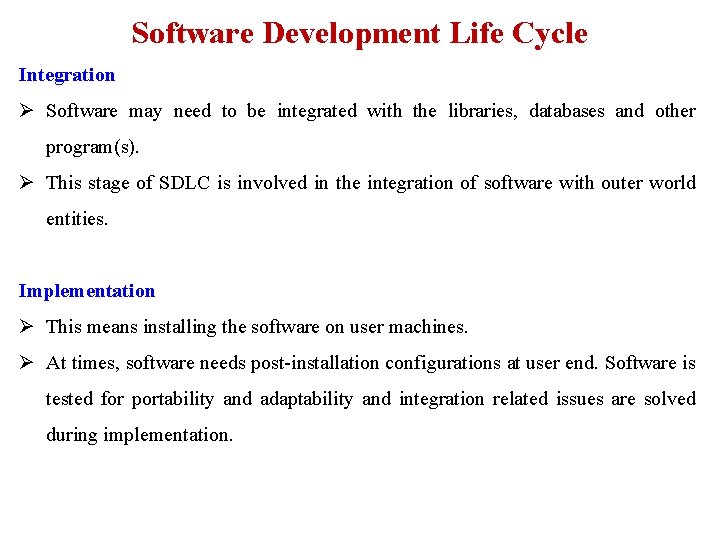 Software Development Life Cycle

Integration

➢ Software may need to be integrated with the libraries, databases and other program(s).

➢ This stage of SDLC is involved in the integration of software with outer world entities.

Implementation

➢ This means installing the software on user machines.

➢ At times, software needs post-installation configurations at user end. Software is tested for portability and adaptability and integration related issues are solved during implementation.